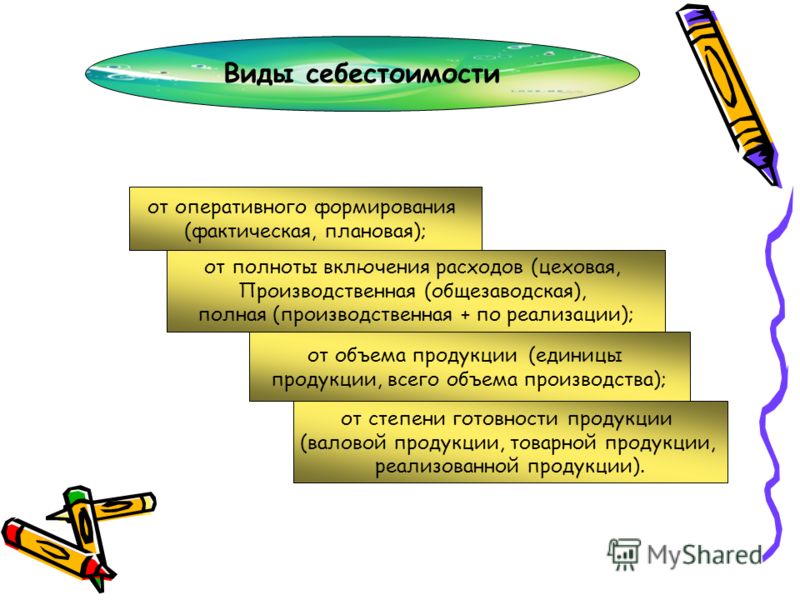 Виды себестоимости

от оперативного формирования (фактическая, плановая);

от полноты включения расходов (цеховая, Производственная (общезаводская), полная (производственная + по реализации);

от объема продукции (единицы продукции, всего объема производства);

от степени готовности продукции (валовой продукции, товарной продукции, реализованной продукции).

MyShared